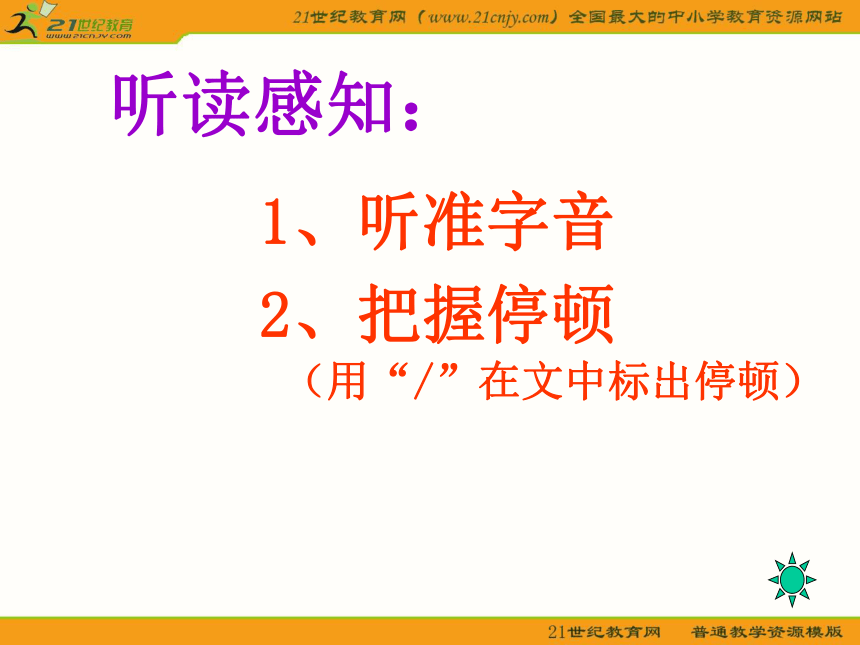 21世纪教育
www.21cnjy.com

21世纪教育网（www.21cnjy.com）全国最大的中小学教育资源网站

听读感知：

1、听准字音

2、把握停顿

（用“/”在文中标出停顿）

21世纪教育网　普通教学资源模版